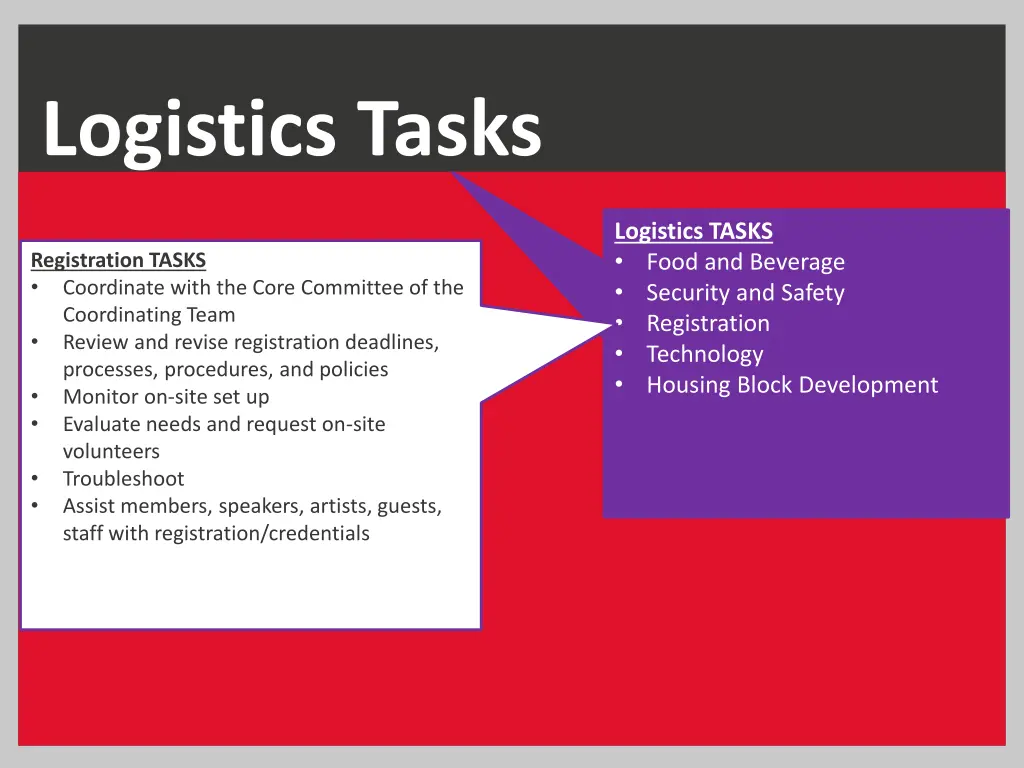 Logistics Tasks

Registration TASKS
• Coordinate with the Core Committee of the Coordinating Team
• Review and revise registration deadlines, processes, procedures, and policies
• Monitor on-site set up
• Evaluate needs and request on-site volunteers
• Troubleshoot
• Assist members, speakers, artists, guests, staff with registration/credentials

Logistics TASKS
• Food and Beverage
• Security and Safety
• Registration
• Technology
• Housing Block Development